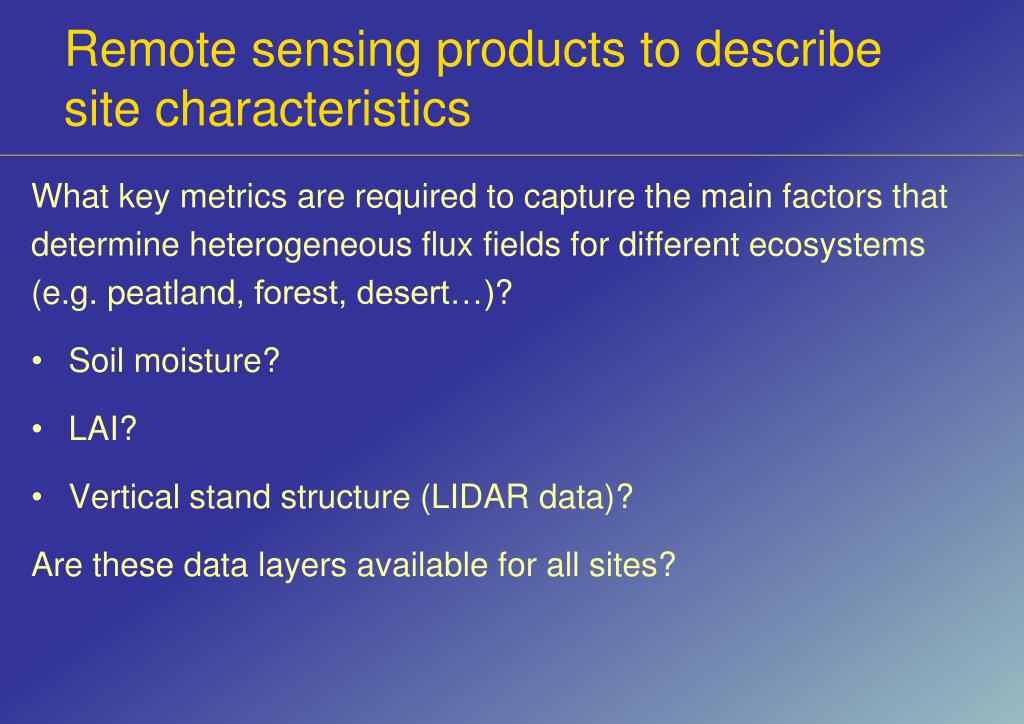 Remote sensing products to describe site characteristics

What key metrics are required to capture the main factors that determine heterogeneous flux fields for different ecosystems (e.g. peatland, forest, desert…)?

• Soil moisture?

• LAI?

• Vertical stand structure (LIDAR data)?

Are these data layers available for all sites?